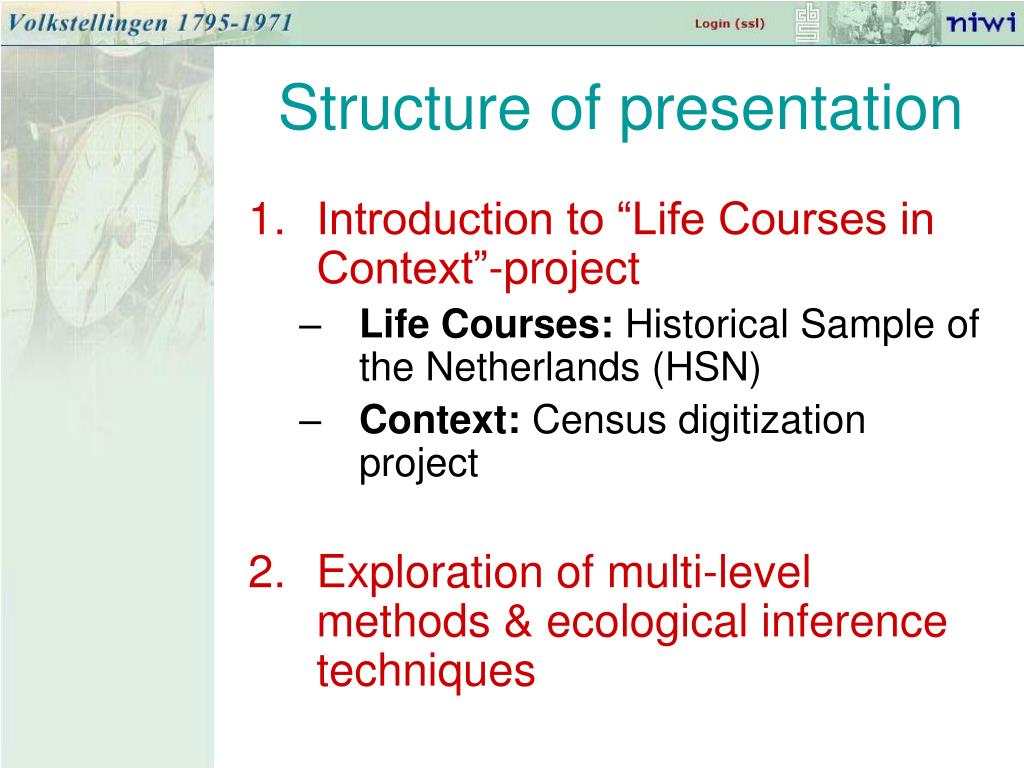 Volkstellingen 1795-1971

Login (ssl)

niwi

Structure of presentation

1. Introduction to “Life Courses in Context”-project
– **Life Courses:** Historical Sample of the Netherlands (HSN)
– **Context:** Census digitization project

2. Exploration of multi-level methods & ecological inference techniques